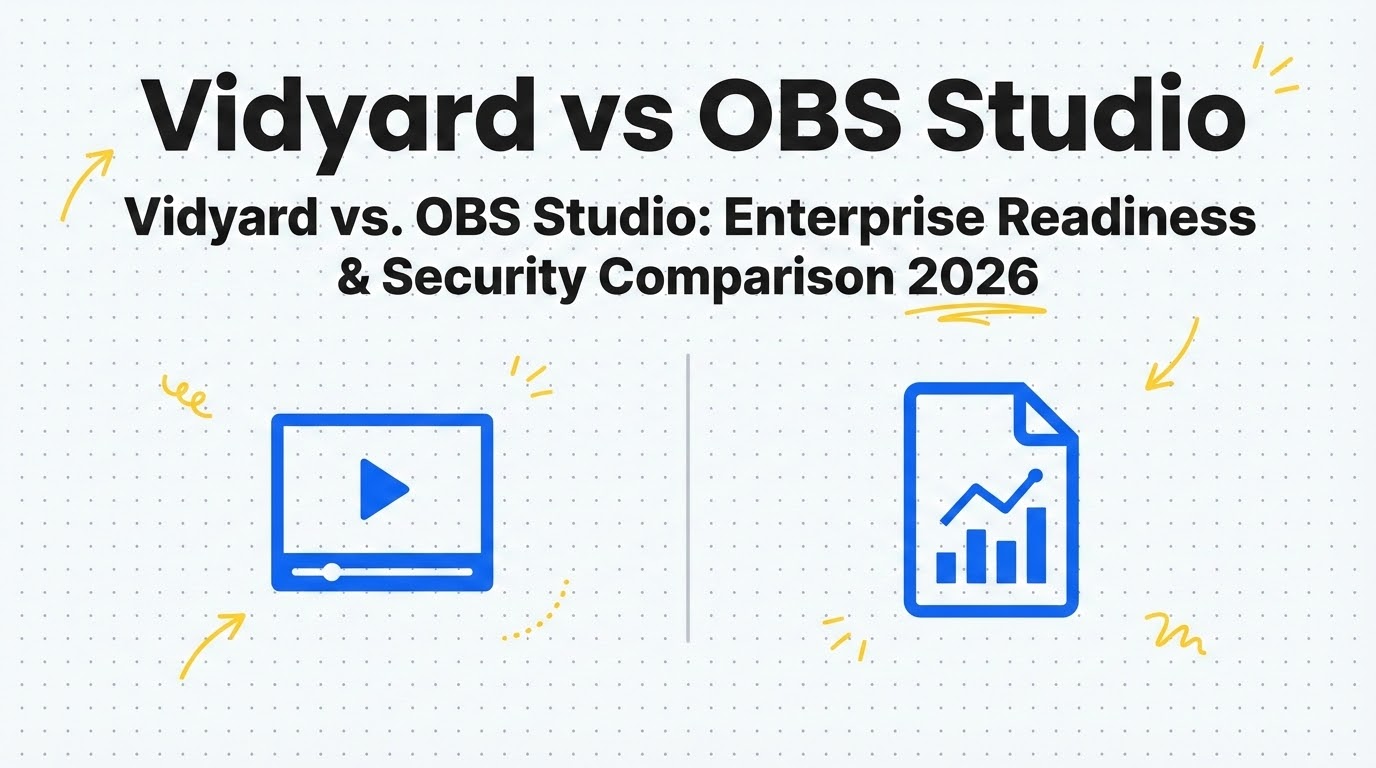 Vidyard vs OBS Studio

Vidyard vs. OBS Studio: Enterprise Readiness & Security Comparison 2026